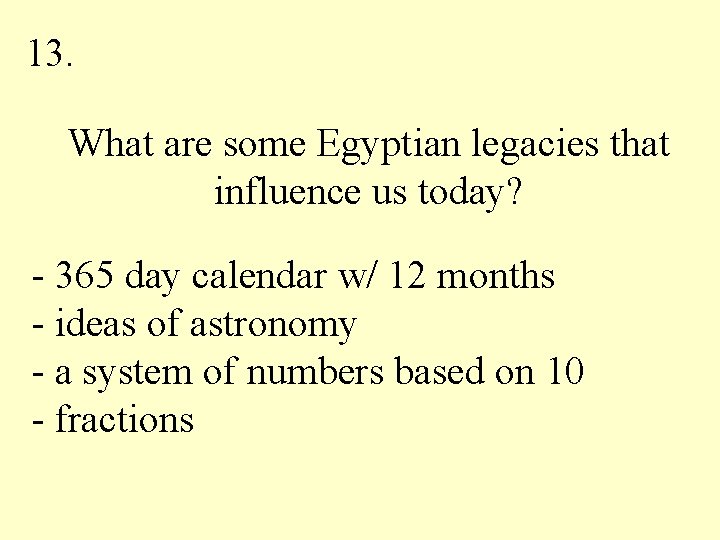 13.

What are some Egyptian legacies that influence us today?

- 365 day calendar w/ 12 months
- ideas of astronomy
- a system of numbers based on 10
- fractions